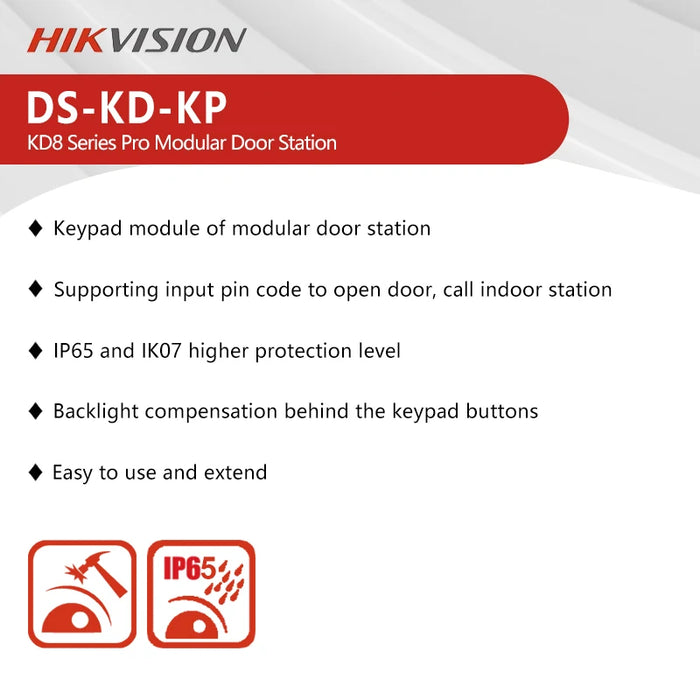 HIKVISION

DS-KD-KP
KD8 Series Pro Modular Door Station

♦ Keypad module of modular door station

♦ Supporting input pin code to open door, call indoor station

♦ IP65 and IK07 higher protection level

♦ Backlight compensation behind the keypad buttons

♦ Easy to use and extend

IP65